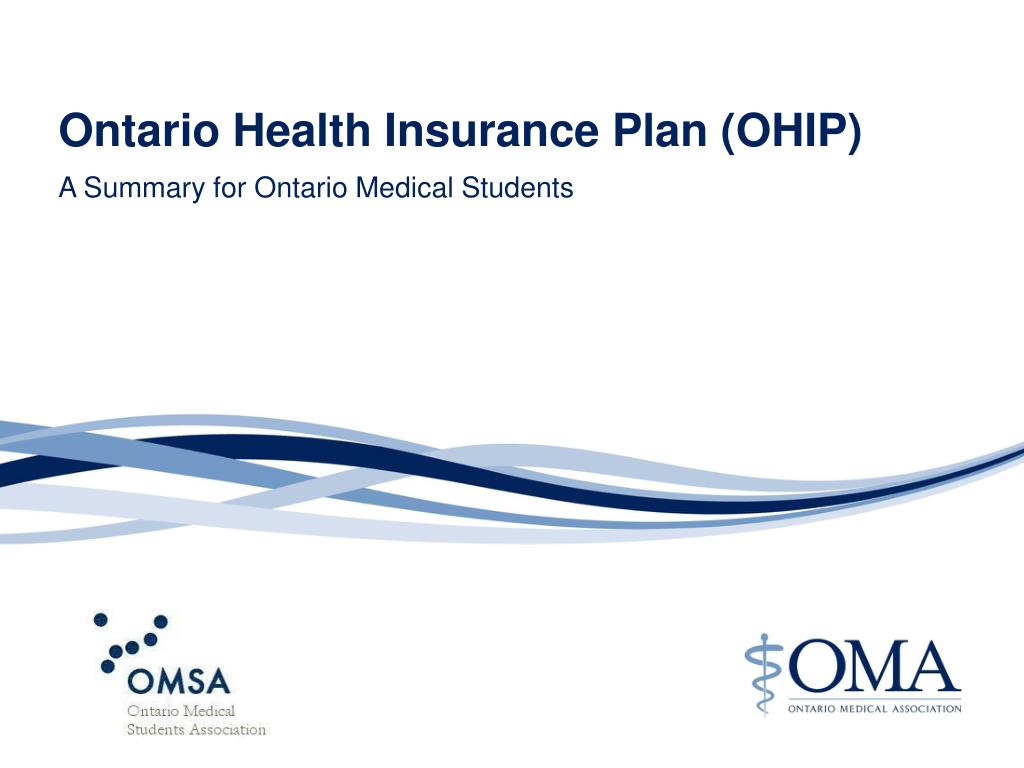 Ontario Health Insurance Plan (OHIP)

A Summary for Ontario Medical Students

OMSA
Ontario Medical Students Association

OMA
ONTARIO MEDICAL ASSOCIATION